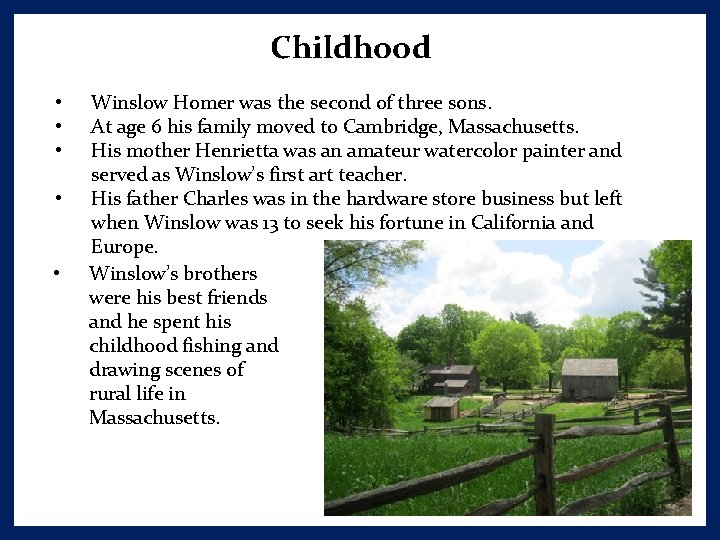 Childhood

• Winslow Homer was the second of three sons.
• At age 6 his family moved to Cambridge, Massachusetts.
• His mother Henrietta was an amateur watercolor painter and served as Winslow's first art teacher.
• His father Charles was in the hardware store business but left when Winslow was 13 to seek his fortune in California and Europe.
• Winslow's brothers were his best friends and he spent his childhood fishing and drawing scenes of rural life in Massachusetts.